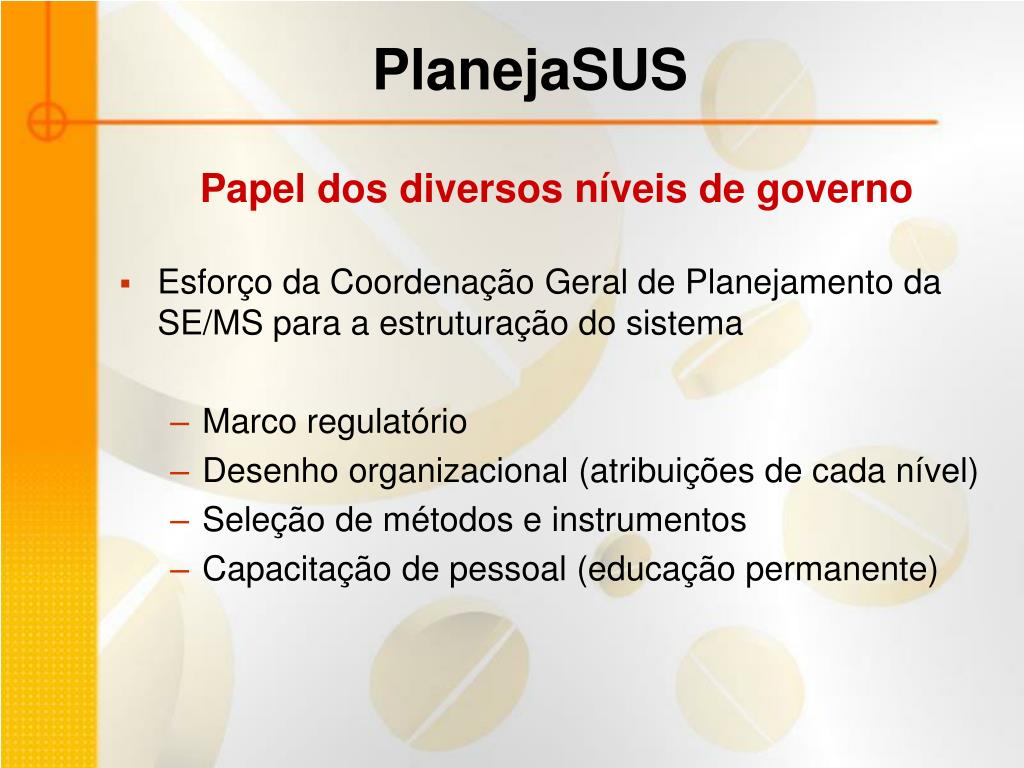 PlanejaSUS

Papel dos diversos níveis de governo

▪ Esforço da Coordenação Geral de Planejamento da SE/MS para a estruturação do sistema

– Marco regulatório
– Desenho organizacional (atribuições de cada nível)
– Seleção de métodos e instrumentos
– Capacitação de pessoal (educação permanente)